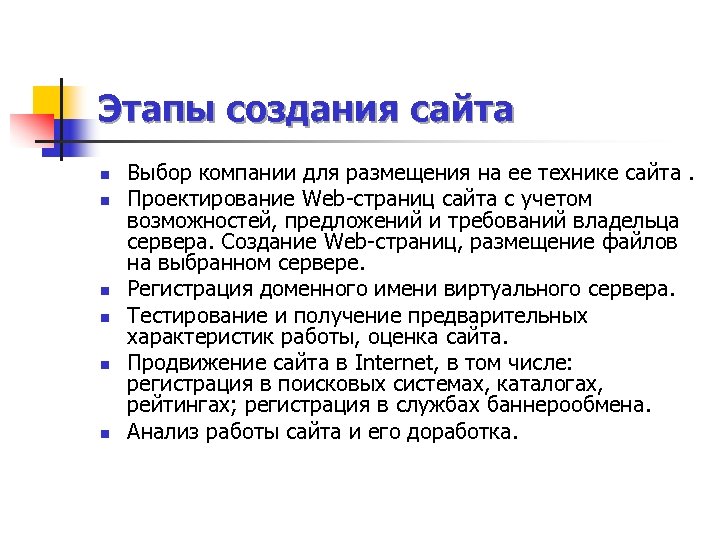 Этапы создания сайта

- Выбор компании для размещения на ее технике сайта .
- Проектирование Web-страниц сайта с учетом возможностей, предложений и требований владельца сервера. Создание Web-страниц, размещение файлов на выбранном сервере.
- Регистрация доменного имени виртуального сервера.
- Тестирование и получение предварительных характеристик работы, оценка сайта.
- Продвижение сайта в Internet, в том числе: регистрация в поисковых системах, каталогах, рейтингах; регистрация в службах баннерообмена.
- Анализ работы сайта и его доработка.